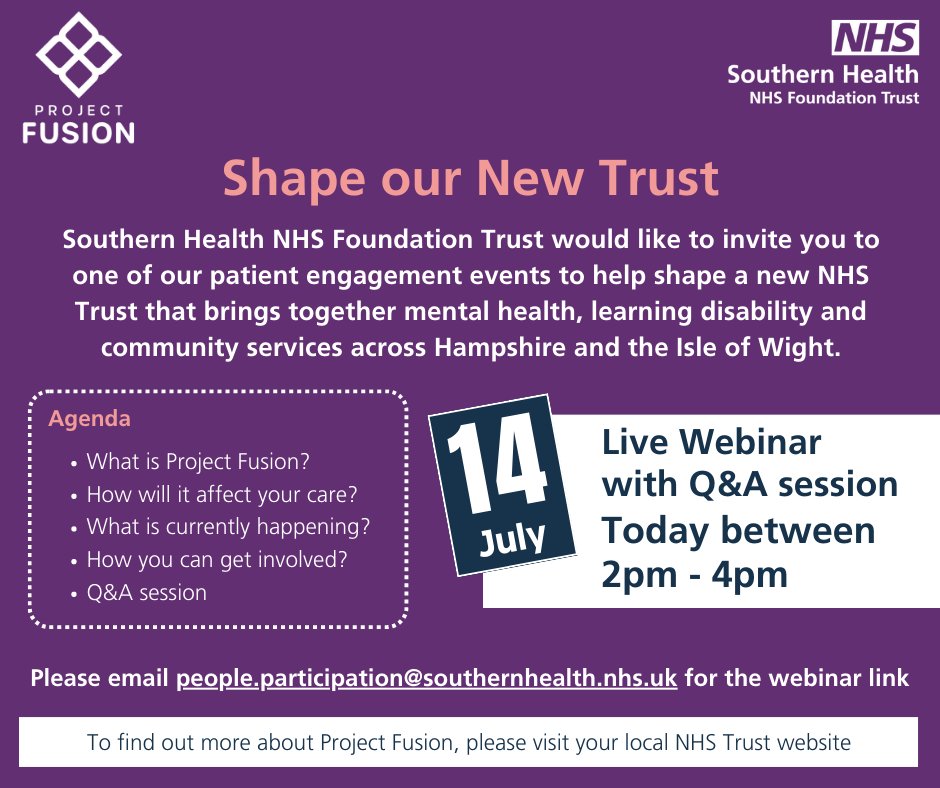 PROJECT FUSION

NHS
Southern Health
NHS Foundation Trust

Shape our New Trust

Southern Health NHS Foundation Trust would like to invite you to one of our patient engagement events to help shape a new NHS Trust that brings together mental health, learning disability and community services across Hampshire and the Isle of Wight.

Agenda
• What is Project Fusion?
• How will it affect your care?
• What is currently happening?
• How you can get involved?
• Q&A session

14 July

Live Webinar with Q&A session Today between 2pm - 4pm

Please email people.participation@southernhealth.nhs.uk for the webinar link

To find out more about Project Fusion, please visit your local NHS Trust website